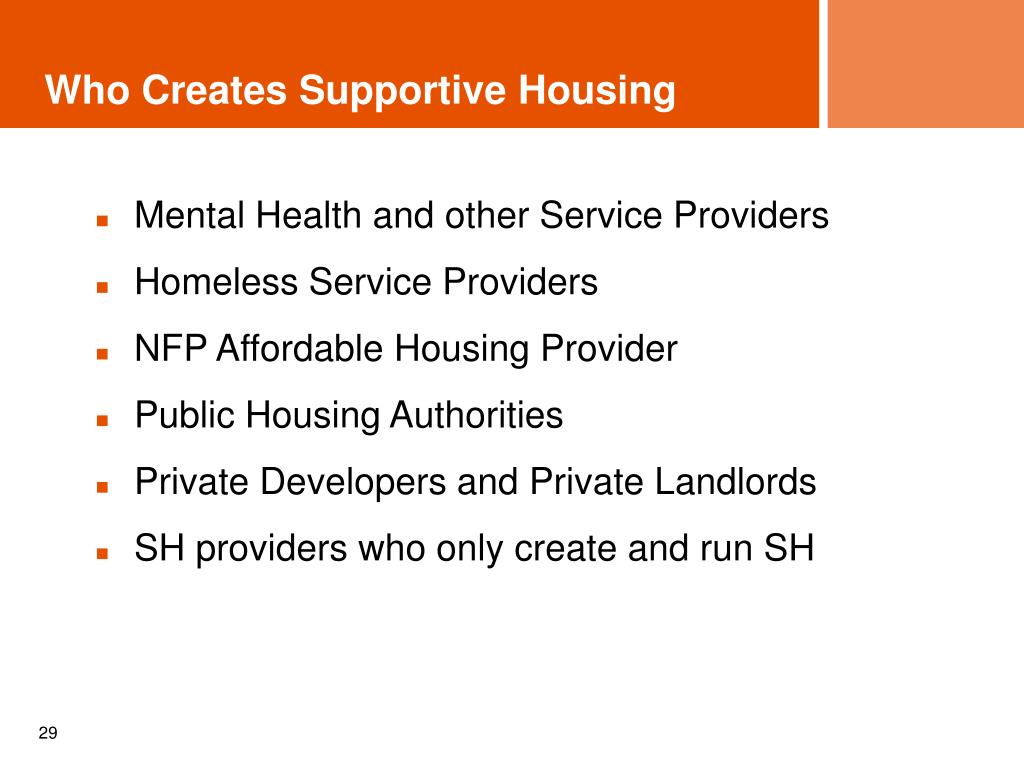 Who Creates Supportive Housing

- Mental Health and other Service Providers
- Homeless Service Providers
- NFP Affordable Housing Provider
- Public Housing Authorities
- Private Developers and Private Landlords
- SH providers who only create and run SH

29